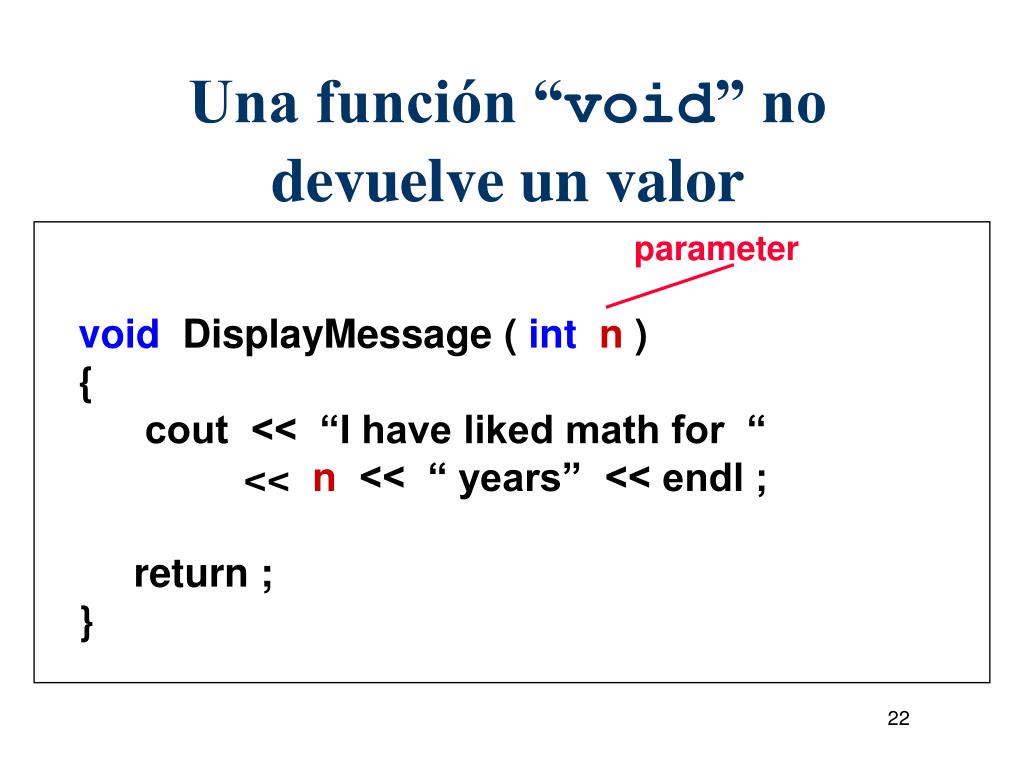 Una función “void” no devuelve un valor

parameter

void DisplayMessage ( int n )
{
cout << “I have liked math for “
<< n << “ years” << endl ;

return ;
}

22